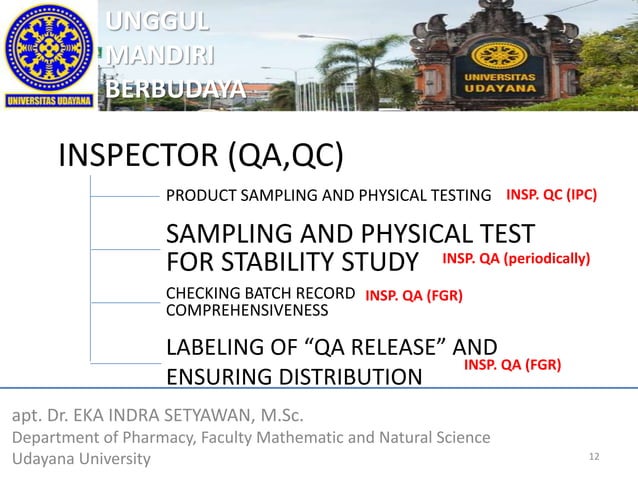 UNIVERSITAS UDAYANA

UNGGUL
MANDIRI
BERBUDAYA

UNIVERSITAS
UDAYANA

INSPECTOR (QA,QC)

PRODUCT SAMPLING AND PHYSICAL TESTING INSP. QC (IPC)

SAMPLING AND PHYSICAL TEST FOR STABILITY STUDY INSP. QA (periodically)

CHECKING BATCH RECORD COMPREHENSIVENESS INSP. QA (FGR)

LABELING OF “QA RELEASE” AND ENSURING DISTRIBUTION INSP. QA (FGR)

apt. Dr. EKA INDRA SETYAWAN, M.Sc.
Department of Pharmacy, Faculty Mathematic and Natural Science
Udayana University

12